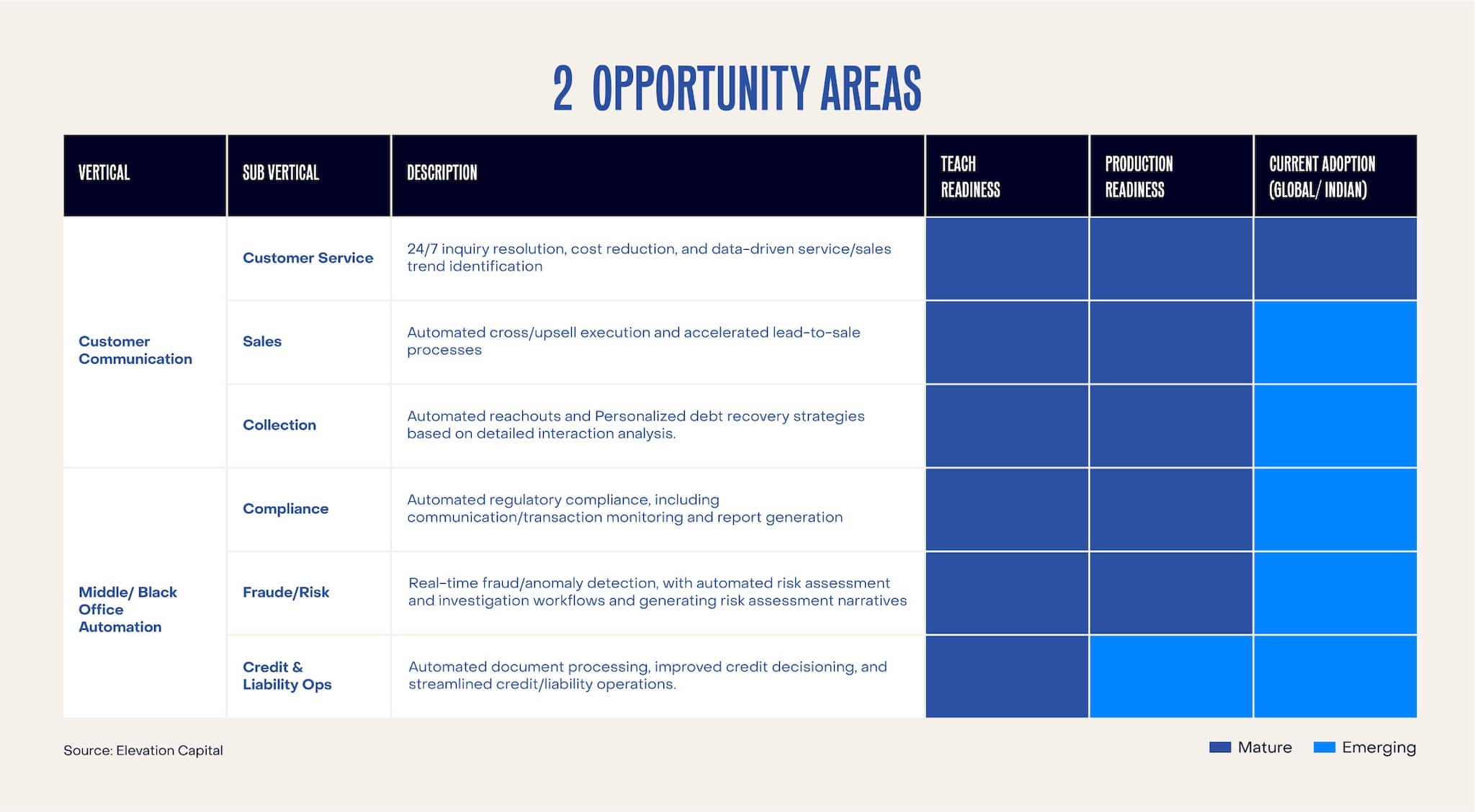 2 OPPORTUNITY AREAS

| VERTICAL | SUB VERTICAL | DESCRIPTION | TEACH READINESS | PRODUCTION READINESS | CURRENT ADOPTION (GLOBAL/ INDIAN) |
|---|---|---|---|---|---|
| Customer Communication | Customer Service | 24/7 inquiry resolution, cost reduction, and data-driven service/sales trend identification | | | |
| | Sales | Automated cross/upsell execution and accelerated lead-to-sale processes | | | |
| | Collection | Automated reachouts and Personalized debt recovery strategies based on detailed interaction analysis. | | | |
| Middle/ Black Office Automation | Compliance | Automated regulatory compliance, including communication/transaction monitoring and report generation | | | |
| | Fraude/Risk | Real-time fraud/anomaly detection, with automated risk assessment and investigation workflows and generating risk assessment narratives | | | |
| | Credit & Liability Ops | Automated document processing, improved credit decisioning, and streamlined credit/liability operations. | | | |

Source: Elevation Capital

Mature Emerging